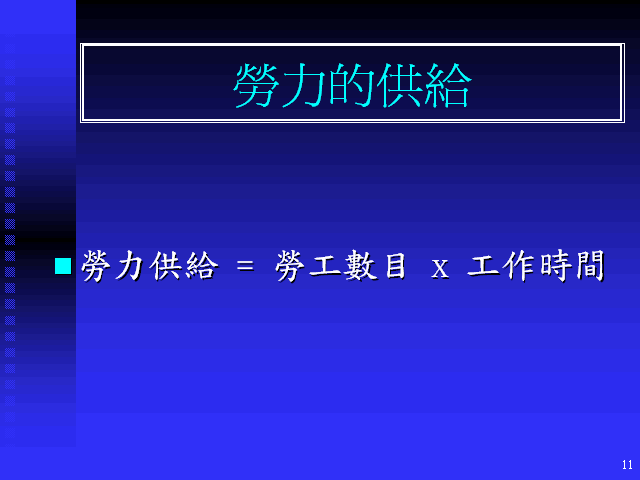 勞力的供給

勞力供給 = 勞工數目 x 工作時間

11